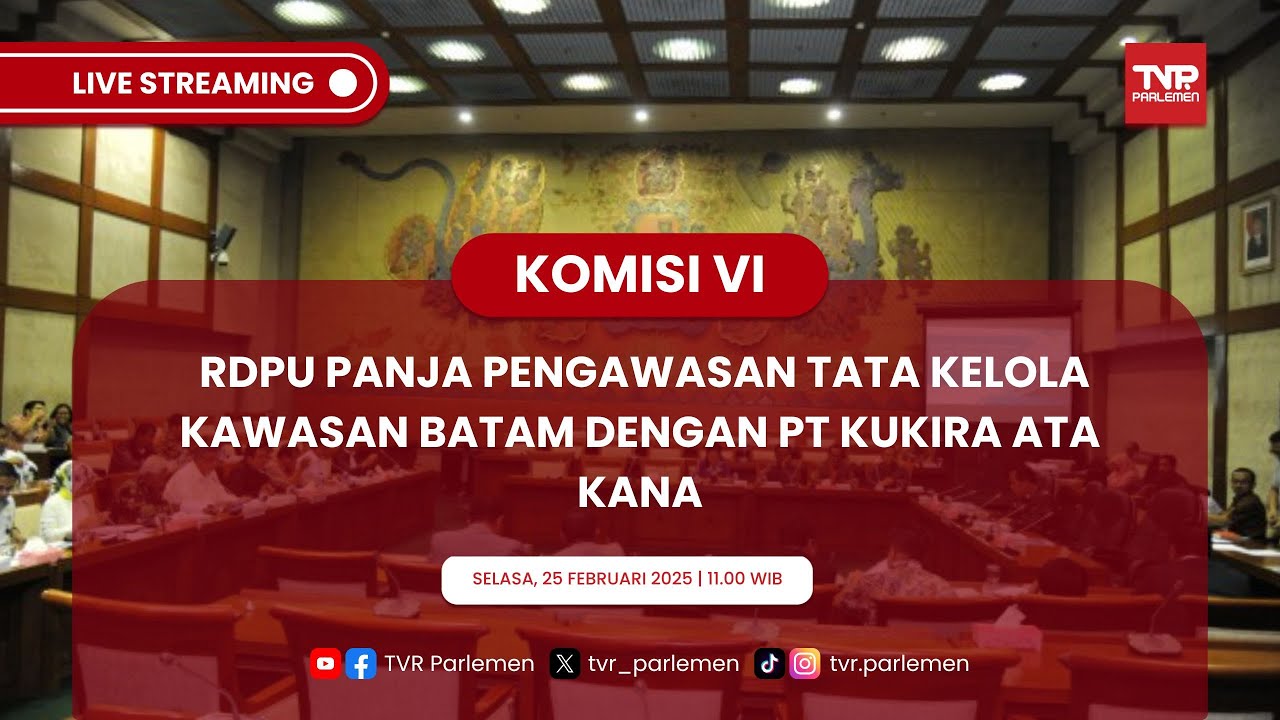 LIVE STREAMING

TVR PARLEMEN

KOMISI VI

RDPU PANJA PENGAWASAN TATA KELOLA KAWASAN BATAM DENGAN PT KUKIRA ATA KANA

SELASA, 25 FEBRUARI 2025 | 11.00 WIB

TVR Parlemen tvr_parlemen tvr.parlemen